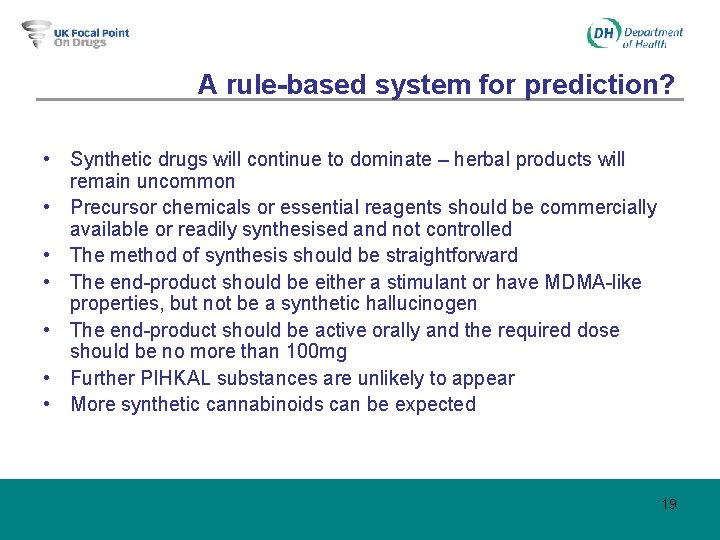 UK Focal Point On Drugs

DH Department of Health

A rule-based system for prediction?

• Synthetic drugs will continue to dominate – herbal products will remain uncommon
• Precursor chemicals or essential reagents should be commercially available or readily synthesised and not controlled
• The method of synthesis should be straightforward
• The end-product should be either a stimulant or have MDMA-like properties, but not be a synthetic hallucinogen
• The end-product should be active orally and the required dose should be no more than 100mg
• Further PIHKAL substances are unlikely to appear
• More synthetic cannabinoids can be expected

19